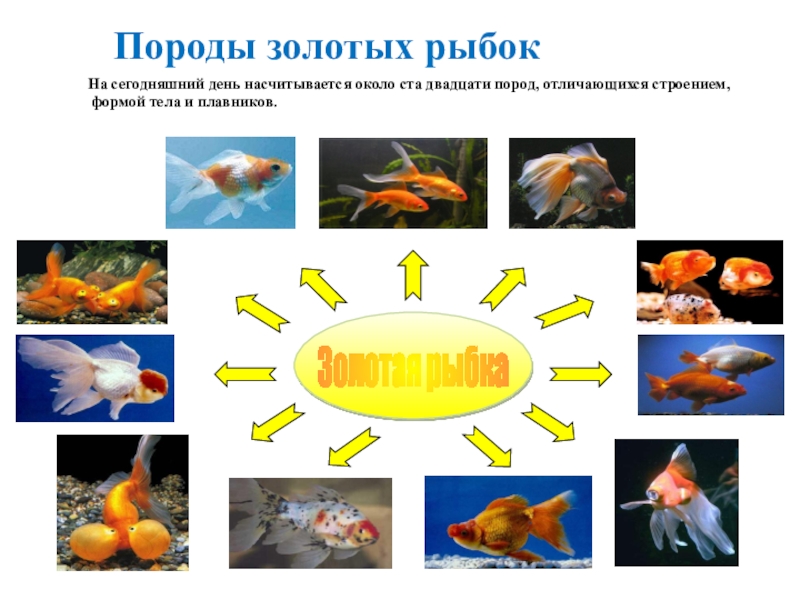 Породы золотых рыбок

На сегодняшний день насчитывается около ста двадцати пород, отличающихся строением, формой тела и плавников.

Золотая рыбка